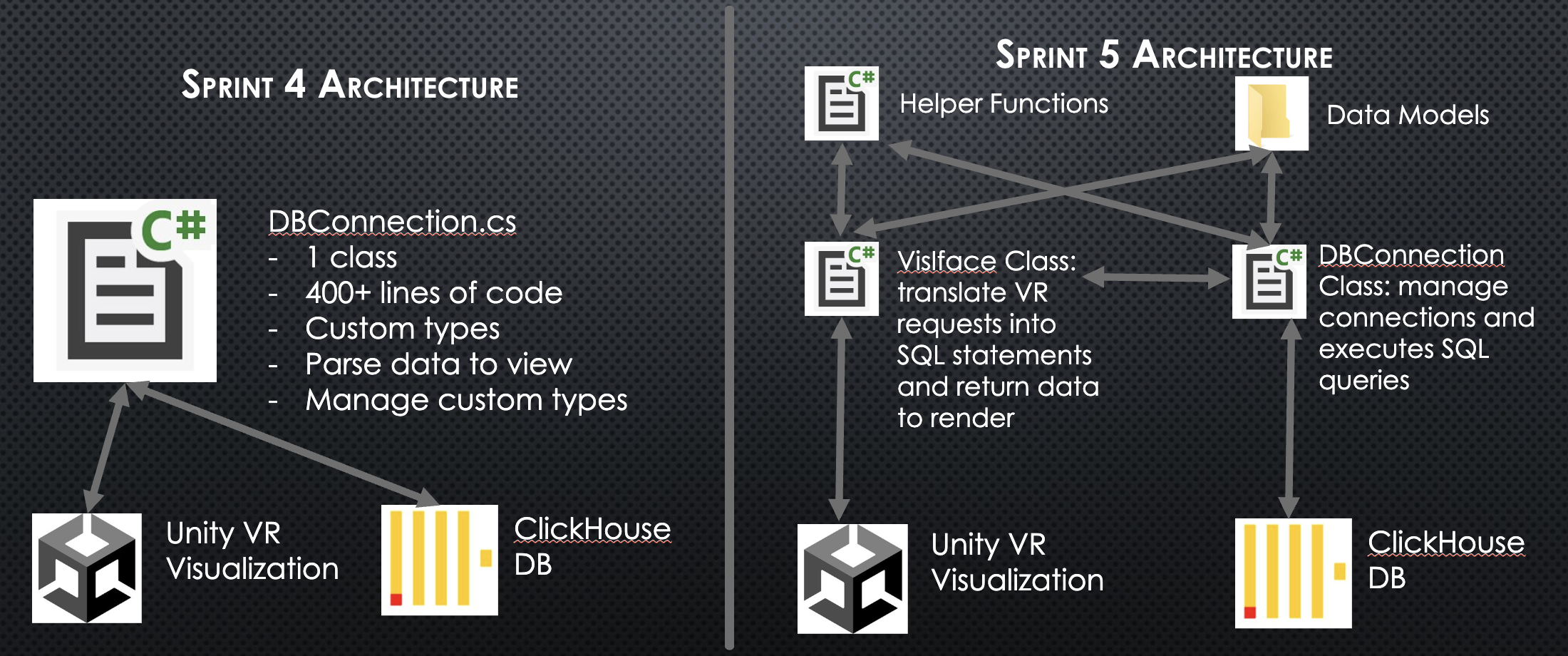 SPRINT 4 ARCHITECTURE

C#

DBConnection.cs
- 1 class
- 400+ lines of code
- Custom types
- Parse data to view
- Manage custom types

Unity VR Visualization

ClickHouse DB

SPRINT 5 ARCHITECTURE

C#

Helper Functions

Data Models

C#

VisIface Class: translate VR requests into SQL statements and return data to render

C#

DBConnection Class: manage connections and executes SQL queries

Unity VR Visualization

ClickHouse DB